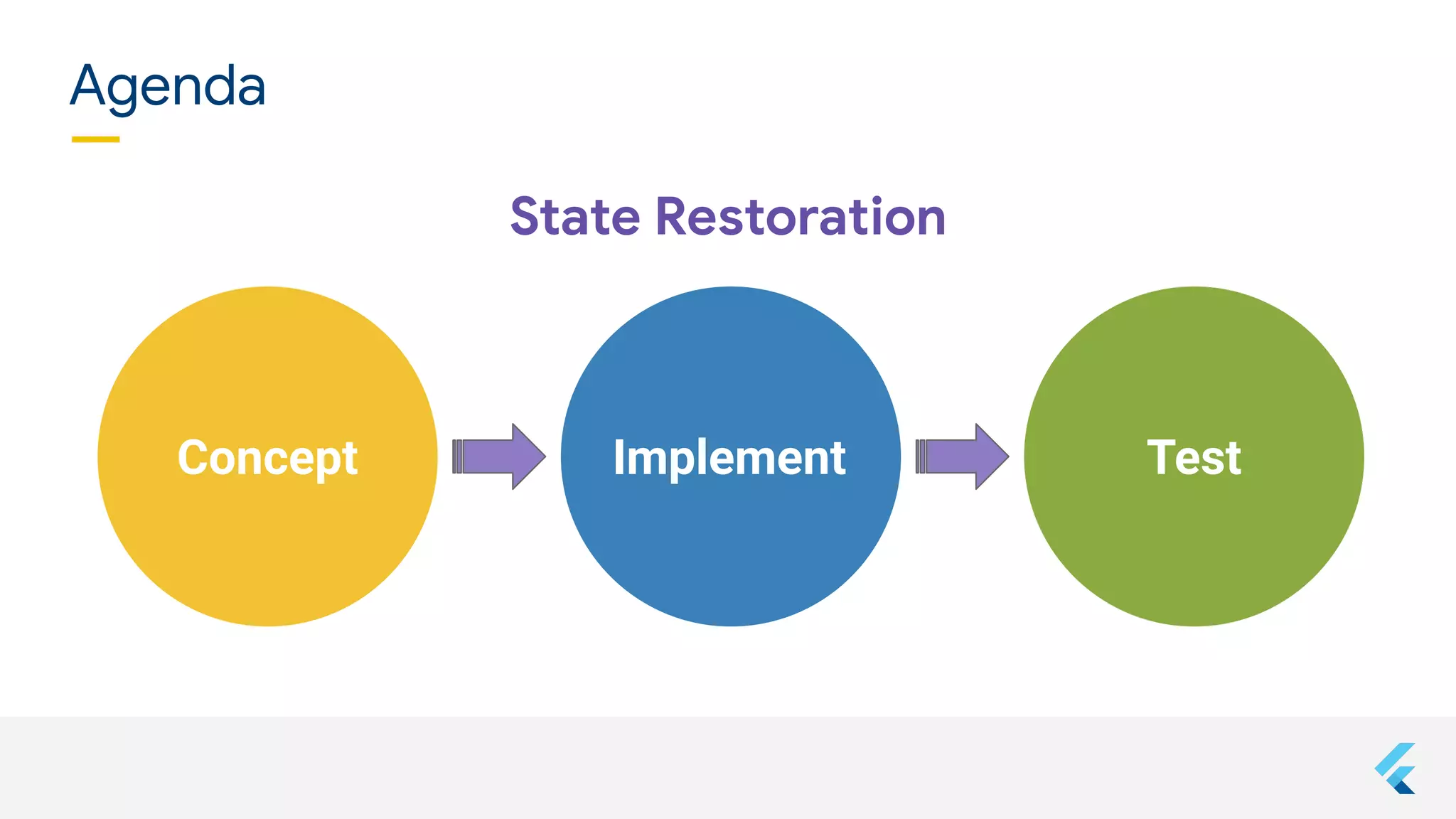 Agenda

State Restoration

Concept

Implement

Test